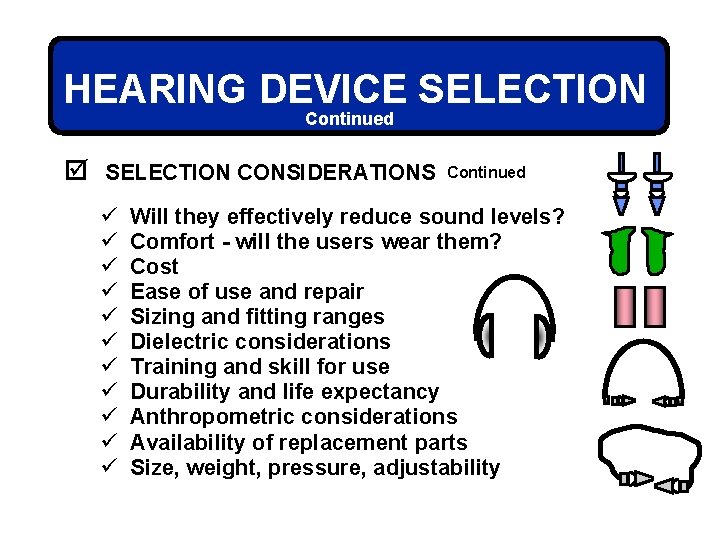 HEARING DEVICE SELECTION
Continued

☑ SELECTION CONSIDERATIONS Continued

✓ Will they effectively reduce sound levels?
✓ Comfort - will the users wear them?
✓ Cost
✓ Ease of use and repair
✓ Sizing and fitting ranges
✓ Dielectric considerations
✓ Training and skill for use
✓ Durability and life expectancy
✓ Anthropometric considerations
✓ Availability of replacement parts
✓ Size, weight, pressure, adjustability